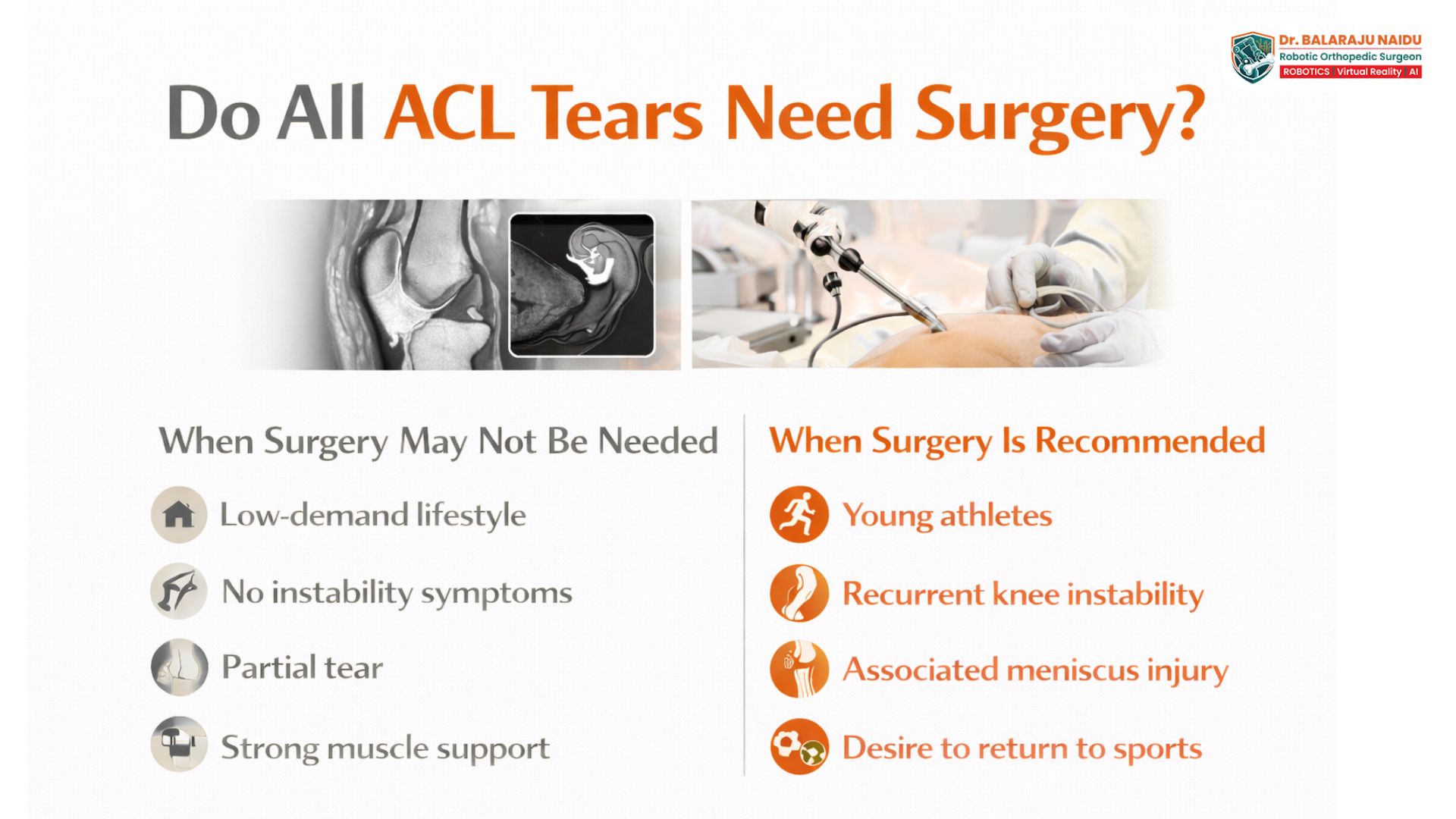 Dr. BALARAJU NAIDU
Robotic Orthopedic Surgeon
ROBOTICS | Virtual Reality | AI

Do All ACL Tears Need Surgery?

When Surgery May Not Be Needed

Low-demand lifestyle

No instability symptoms

Partial tear

Strong muscle support

When Surgery Is Recommended

Young athletes

Recurrent knee instability

Associated meniscus injury

Desire to return to sports